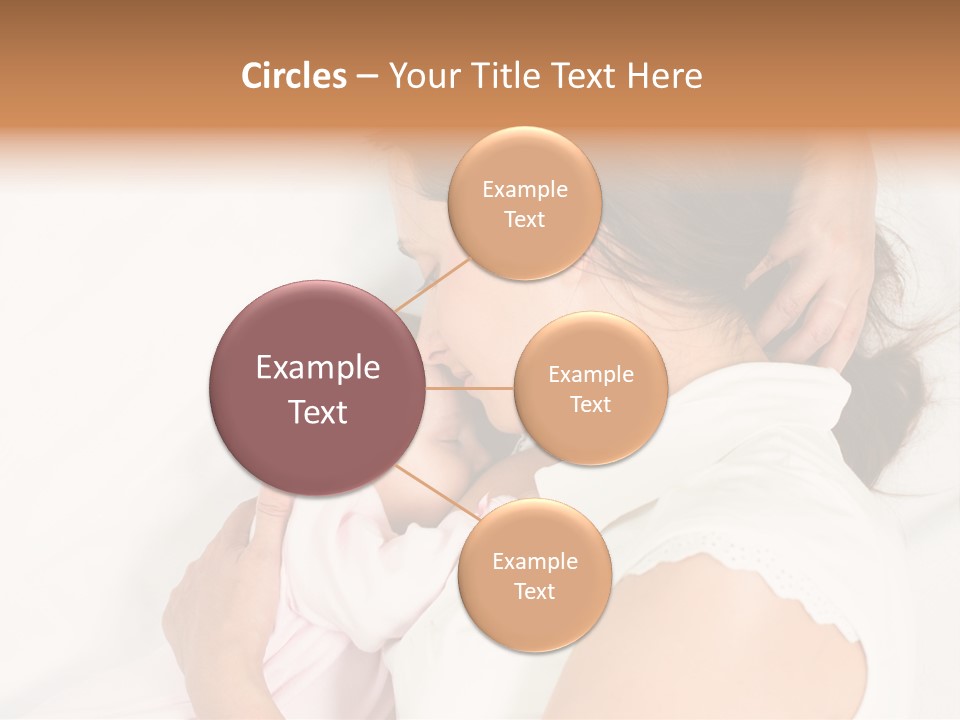 Circles – Your Title Text Here

Example Text

Example Text

Example Text

Example Text